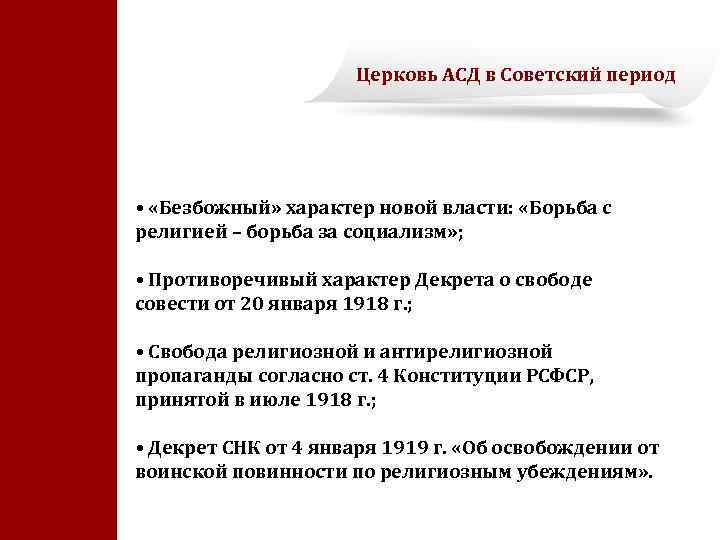 Церковь АСД в Советский период

• «Безбожный» характер новой власти: «Борьба с религией – борьба за социализм»;

• Противоречивый характер Декрета о свободе совести от 20 января 1918 г.;

• Свобода религиозной и антирелигиозной пропаганды согласно ст. 4 Конституции РСФСР, принятой в июле 1918 г.;

• Декрет СНК от 4 января 1919 г. «Об освобождении от воинской повинности по религиозным убеждениям».